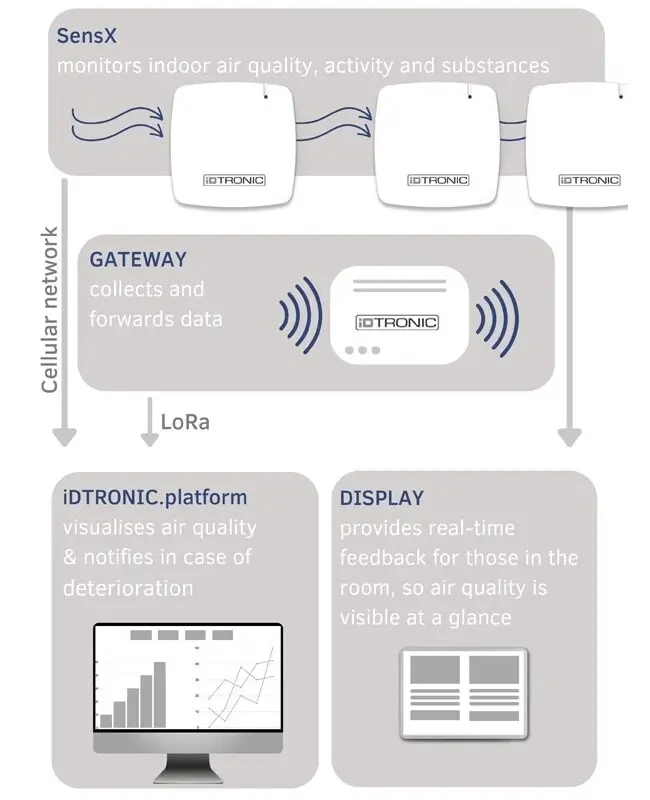 SensX
monitors indoor air quality, activity and substances

iDTRONIC

iDTRONIC

iDTRONIC

Cellular network

GATEWAY
collects and forwards data

iDTRONIC

LoRa

iDTRONIC.platform
visualises air quality & notifies in case of deterioration

DISPLAY
provides real-time feedback for those in the room, so air quality is visible at a glance